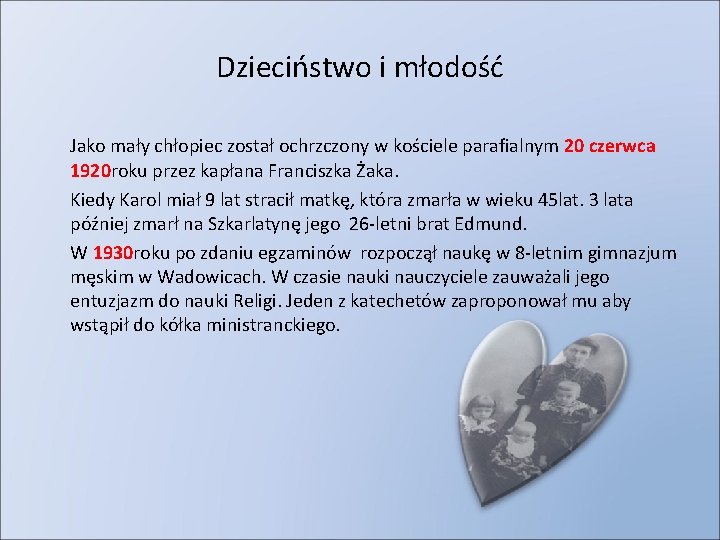 Dzieciństwo i młodość

Jako mały chłopiec został ochrzczony w kościele parafialnym 20 czerwca 1920roku przez kapłana Franciszka Żaka.

Kiedy Karol miał 9 lat stracił matkę, która zmarła w wieku 45lat. 3 lata później zmarł na Szkarlatynę jego 26-letni brat Edmund.

W 1930roku po zdaniu egzaminów rozpoczął naukę w 8-letnim gimnazjum męskim w Wadowicach. W czasie nauki nauczyciele zauważali jego entuzjazm do nauki Religi. Jeden z katechetów zaproponował mu aby wstąpił do kółka ministranckiego.